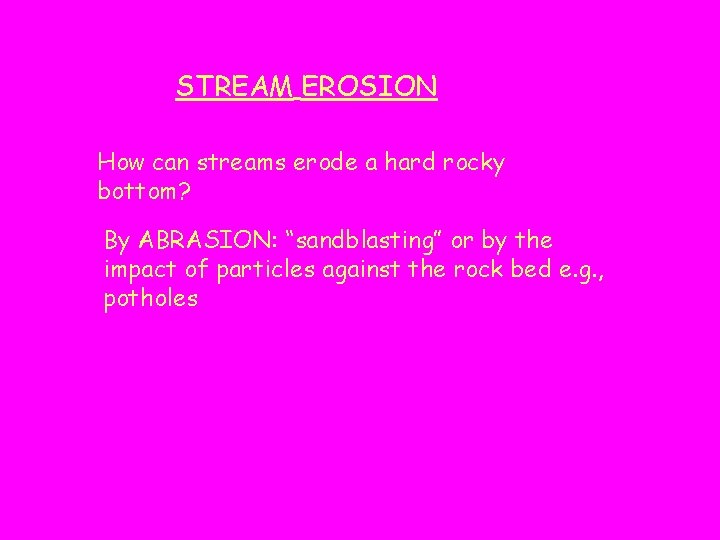 STREAM EROSION

How can streams erode a hard rocky bottom?

By ABRASION: “sandblasting” or by the impact of particles against the rock bed e.g., potholes